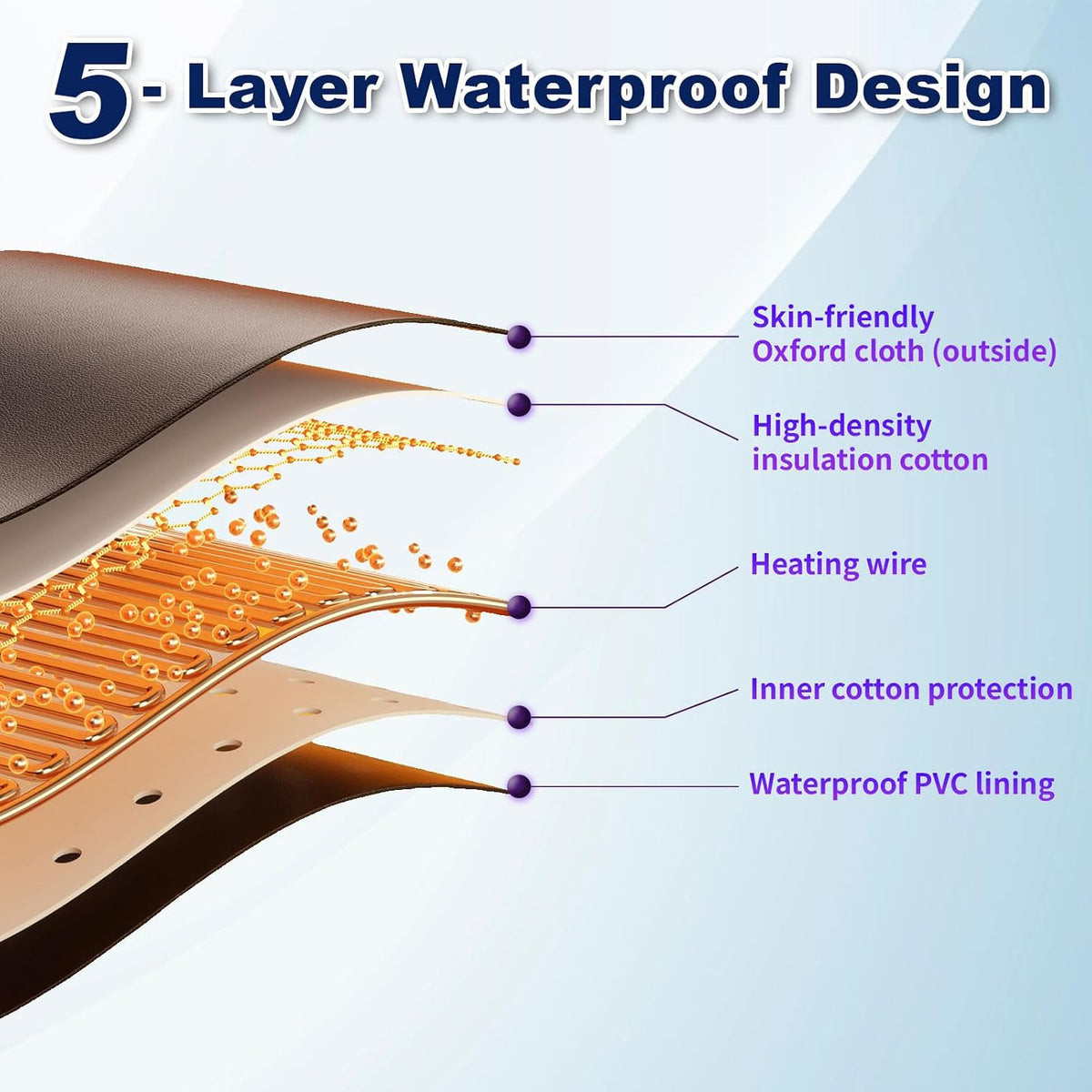 5- Layer Waterproof Design

Skin-friendly Oxford cloth (outside)

High-density insulation cotton

Heating wire

Inner cotton protection

Waterproof PVC lining